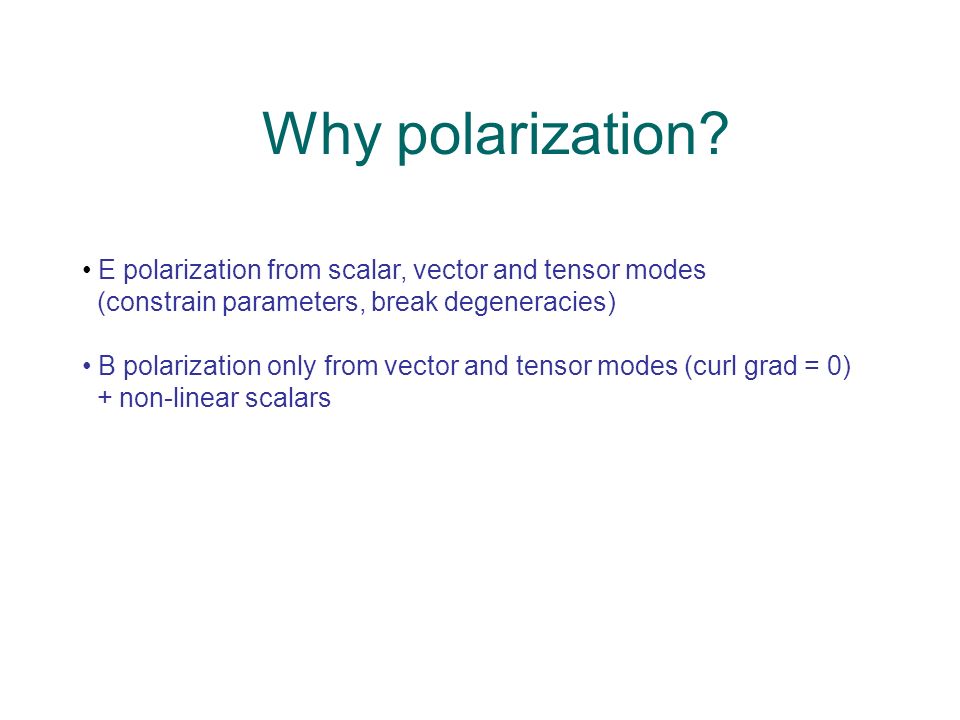 Why polarization?

• E polarization from scalar, vector and tensor modes (constrain parameters, break degeneracies)

• B polarization only from vector and tensor modes (curl grad = 0) + non-linear scalars